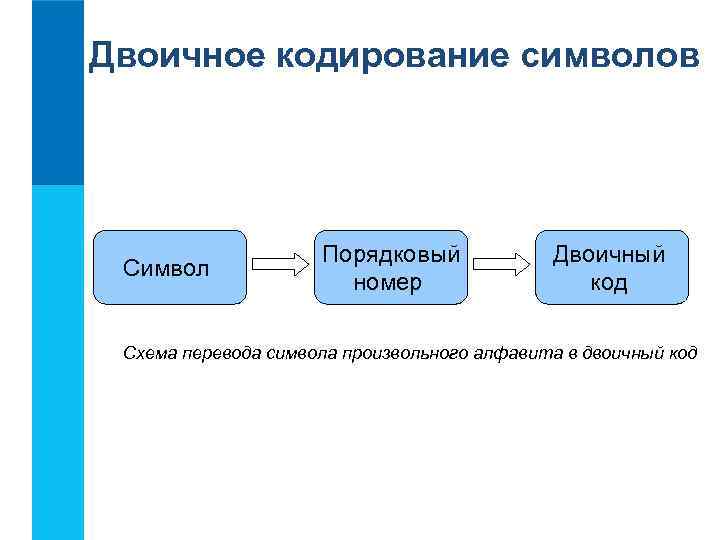 Двоичное кодирование символов

Символ

Порядковый номер

Двоичный код

Схема перевода символа произвольного алфавита в двоичный код